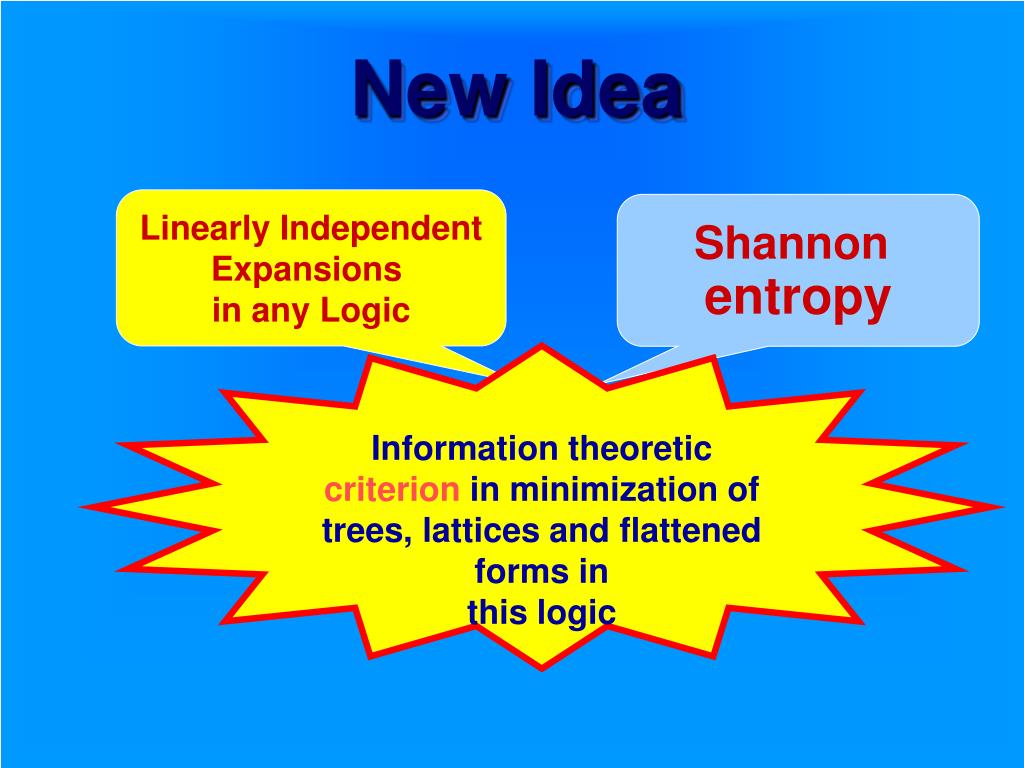 New Idea

Linearly Independent Expansions in any Logic

Shannon entropy

Information theoretic criterion in minimization of trees, lattices and flattened forms in this logic